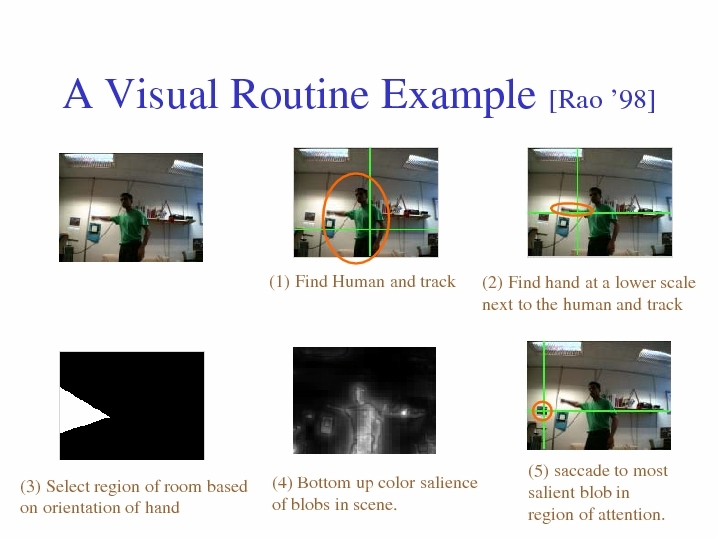 A Visual Routine Example [Rao '98]

(1) Find Human and track

(2) Find hand at a lower scale next to the human and track

(3) Select region of room based on orientation of hand

(4) Bottom up color salience of blobs in scene.

(5) saccade to most salient blob in region of attention.